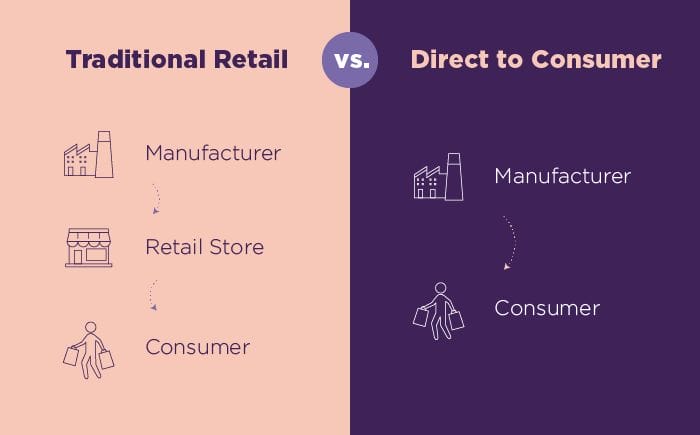 Traditional Retail

vs.

Direct to Consumer

Manufacturer

Retail Store

Consumer

Manufacturer

Consumer